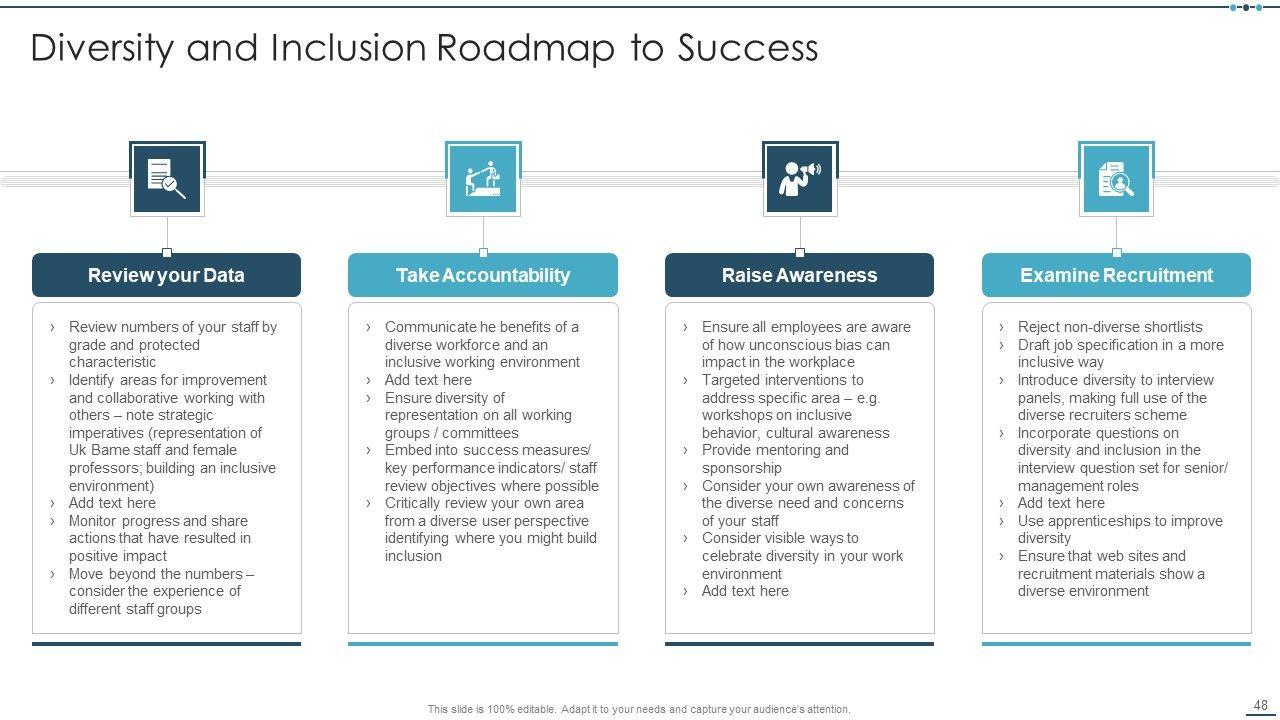 Diversity and Inclusion Roadmap to Success

Review your Data

› Review numbers of your staff by grade and protected characteristic
› Identify areas for improvement and collaborative working with others – note strategic imperatives (representation of Uk Bame staff and female professors; building an inclusive environment)
› Add text here
› Monitor progress and share actions that have resulted in positive impact
› Move beyond the numbers – consider the experience of different staff groups

Take Accountability

› Communicate he benefits of a diverse workforce and an inclusive working environment
› Add text here
› Ensure diversity of representation on all working groups / committees
› Embed into success measures/ key performance indicators/ staff review objectives where possible
› Critically review your own area from a diverse user perspective identifying where you might build inclusion

Raise Awareness

› Ensure all employees are aware of how unconscious bias can impact in the workplace
› Targeted interventions to address specific area – e.g. workshops on inclusive behavior, cultural awareness
› Provide mentoring and sponsorship
› Consider your own awareness of the diverse need and concerns of your staff
› Consider visible ways to celebrate diversity in your work environment
› Add text here

Examine Recruitment

› Reject non-diverse shortlists
› Draft job specification in a more inclusive way
› Introduce diversity to interview panels, making full use of the diverse recruiters scheme
› Incorporate questions on diversity and inclusion in the interview question set for senior/ management roles
› Add text here
› Use apprenticeships to improve diversity
› Ensure that web sites and recruitment materials show a diverse environment

This slide is 100% editable. Adapt it to your needs and capture your audience's attention.

48